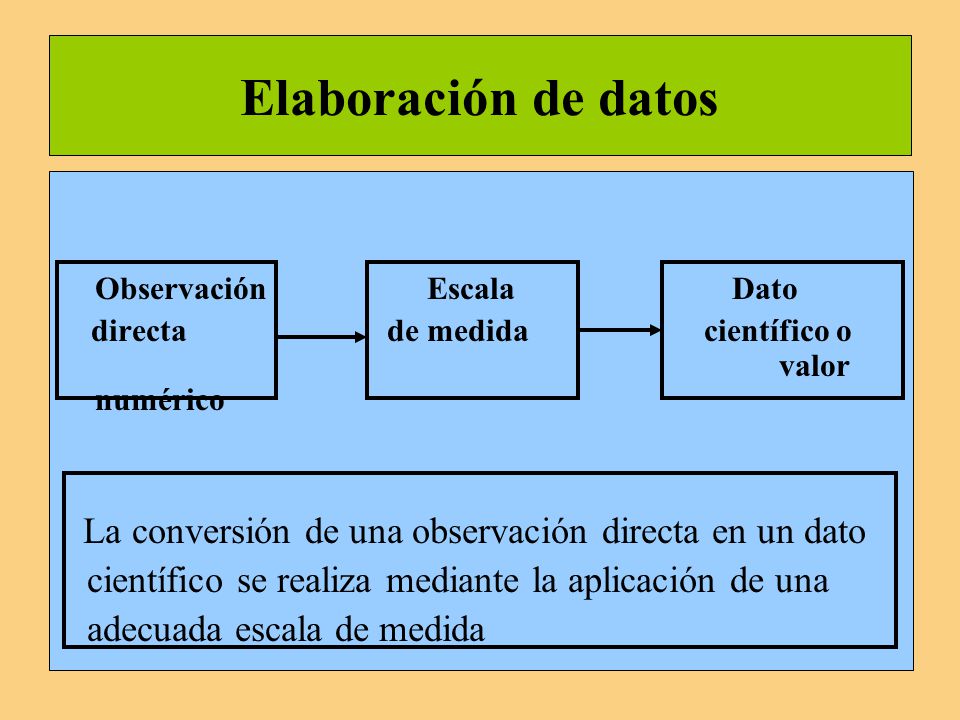 Elaboración de datos

Observación directa

Escala de medida

Dato científico o valor

numérico

La conversión de una observación directa en un dato científico se realiza mediante la aplicación de una adecuada escala de medida